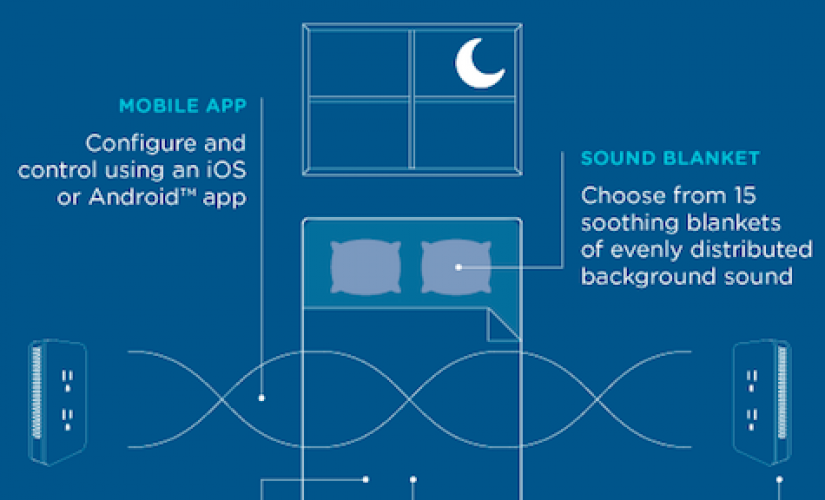 MOBILE APP

Configure and control using an iOS or Android™ app

SOUND BLANKET

Choose from 15 soothing blankets of evenly distributed background sound